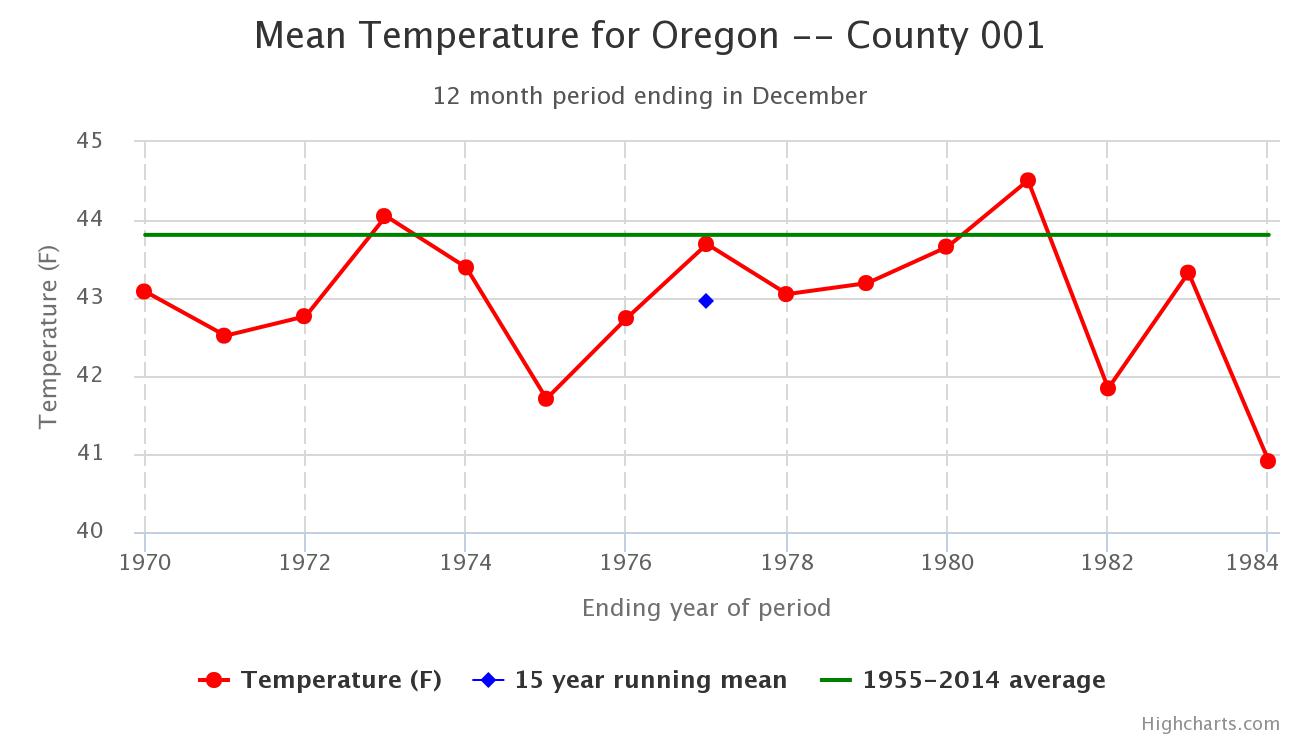 Mean Temperature for Oregon -- County 001

12 month period ending in December

Temperature (F)

45
44
43
42
41
40

1970 1972 1974 1976 1978 1980 1982 1984

Ending year of period

Temperature (F) 15 year running mean 1955-2014 average

Highcharts.com